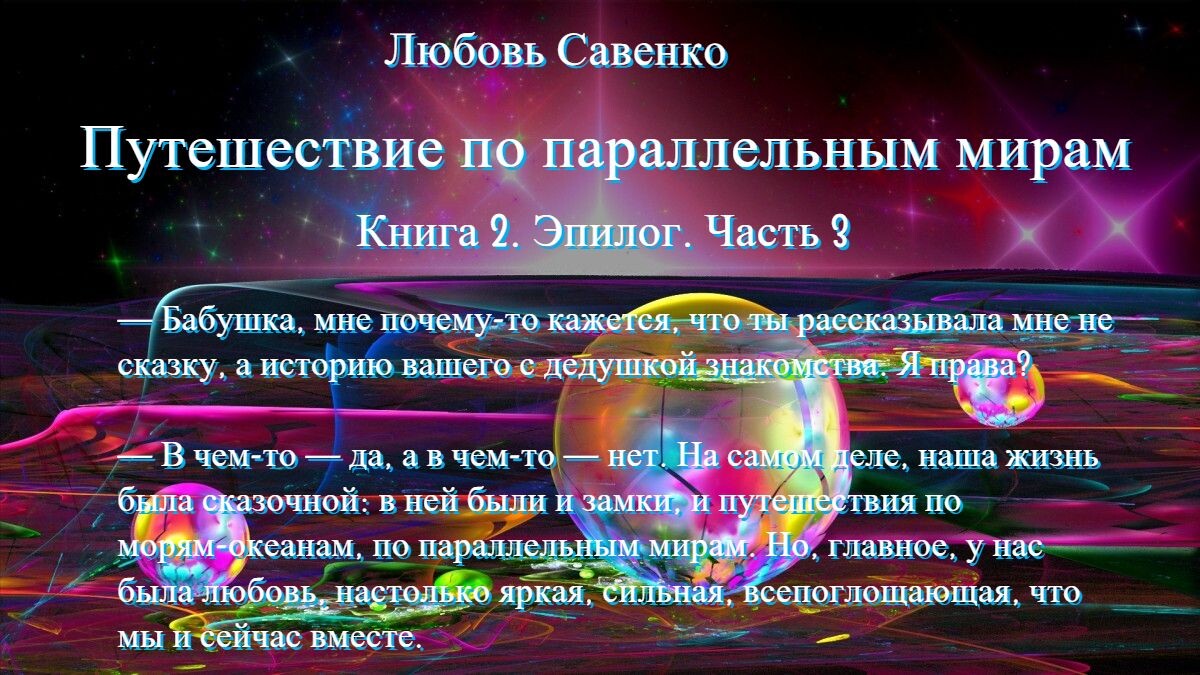 Любовь Савенко

Путешествие по параллельным мирам

Книга 2. Эпилог. Часть 3

— Бабушка, мне почему-то кажется, что ты рассказывала мне не сказку, а историю вашего с дедушкой знакомства. Я права?

— В чем-то — да, а в чем-то — нет. На самом деле, наша жизнь была сказочной: в ней были и замки, и путешествия по морям-океанам, по параллельным мирам. Но, главное, у нас была любовь, настолько яркая, сильная, всепоглощающая, что мы и сейчас вместе.